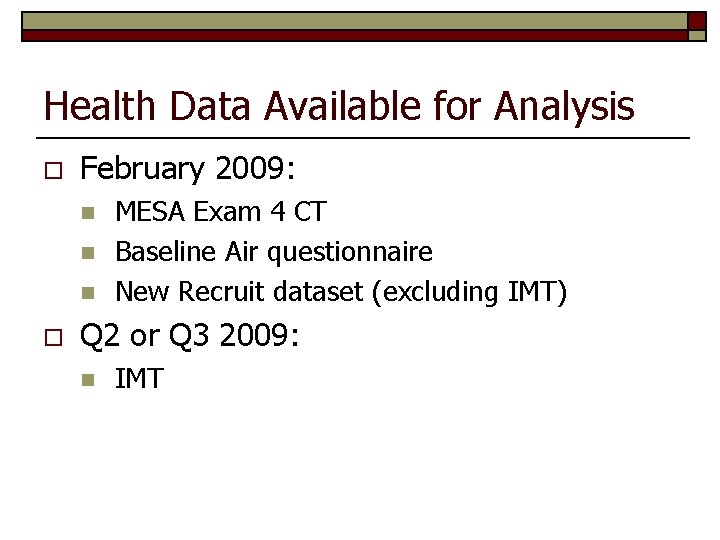 Health Data Available for Analysis

February 2009:
MESA Exam 4 CT
Baseline Air questionnaire
New Recruit dataset (excluding IMT)

Q2 or Q3 2009:
IMT